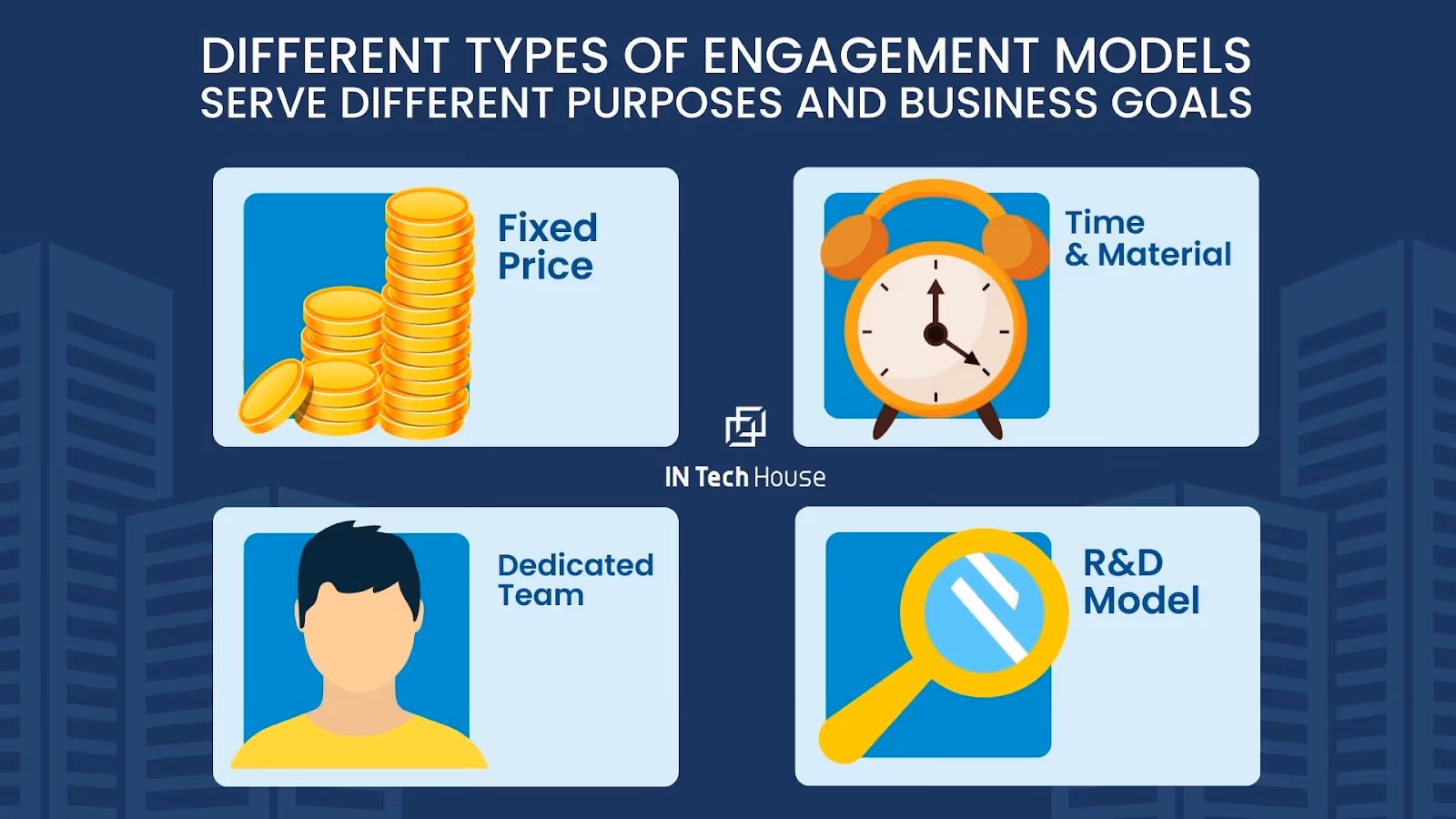 DIFFERENT TYPES OF ENGAGEMENT MODELS
SERVE DIFFERENT PURPOSES AND BUSINESS GOALS

Fixed Price

Time & Material

IN Tech House

Dedicated Team

R&D Model